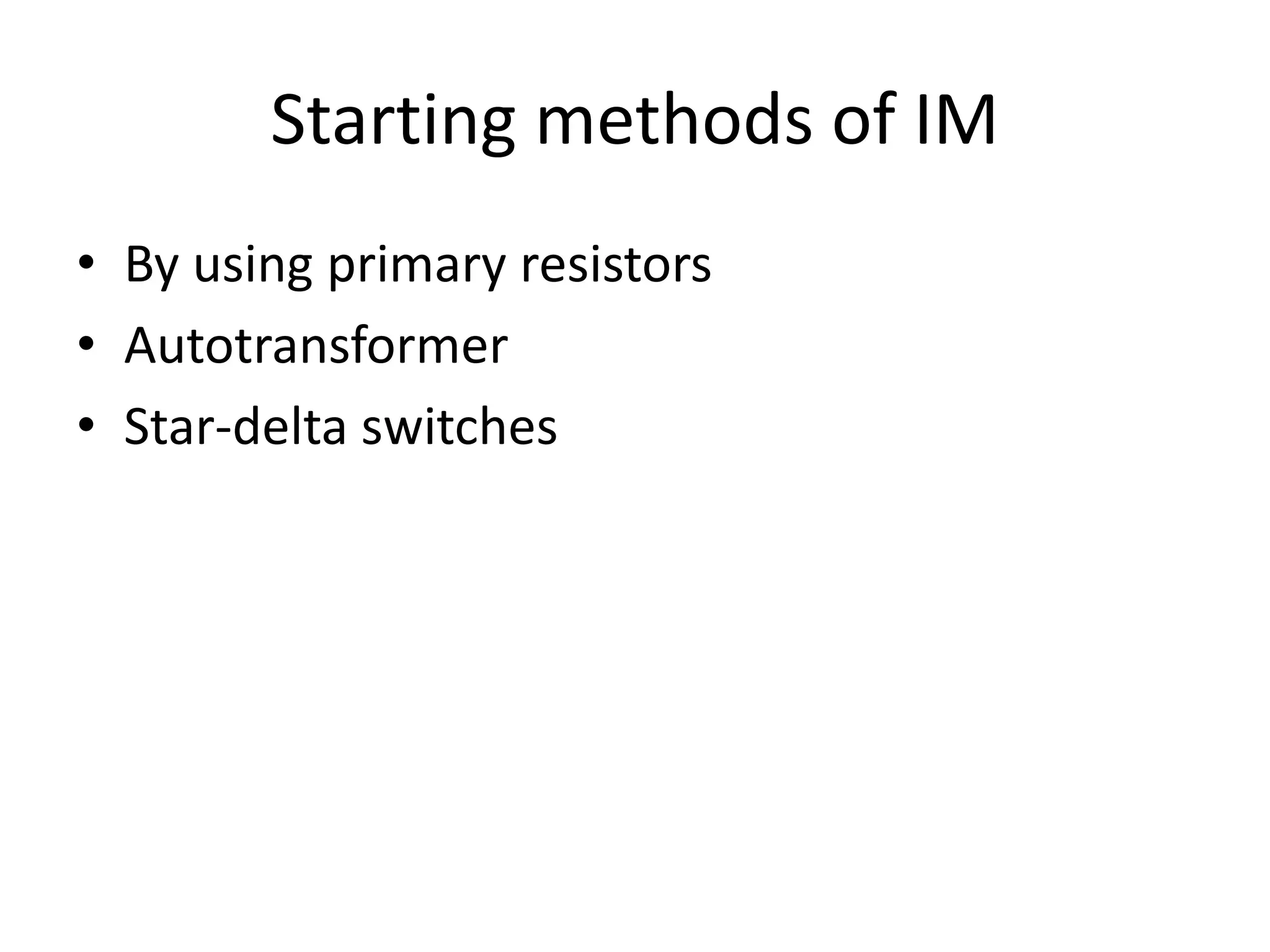 Starting methods of IM

• By using primary resistors
• Autotransformer
• Star-delta switches